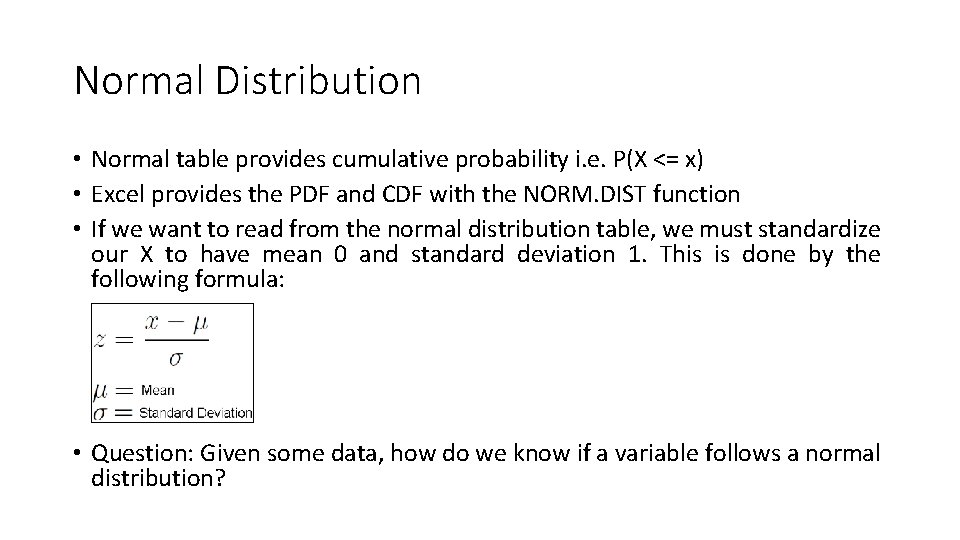 Normal Distribution

• Normal table provides cumulative probability i.e. P(X <= x)
• Excel provides the PDF and CDF with the NORM.DIST function
• If we want to read from the normal distribution table, we must standardize our X to have mean 0 and standard deviation 1. This is done by the following formula:

$z = \frac{x - \mu}{\sigma}$

$\mu =$ Mean
$\sigma =$ Standard Deviation

• Question: Given some data, how do we know if a variable follows a normal distribution?